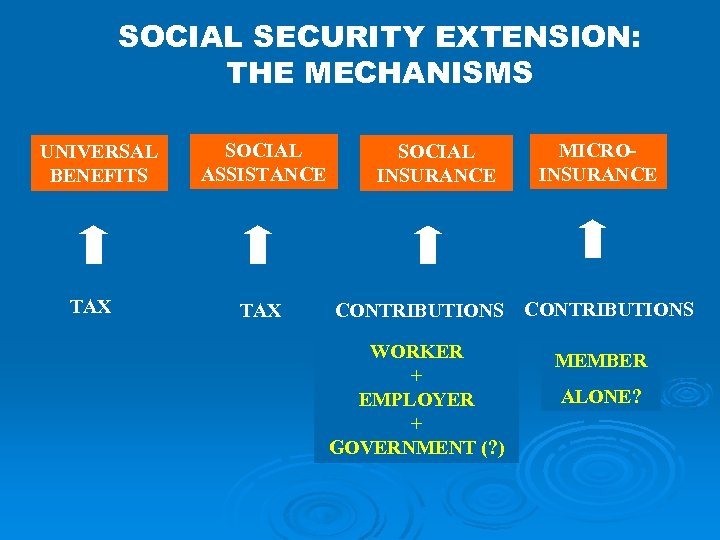 SOCIAL SECURITY EXTENSION: THE MECHANISMS

UNIVERSAL BENEFITS

SOCIAL ASSISTANCE

SOCIAL INSURANCE

MICRO-INSURANCE

TAX

TAX

CONTRIBUTIONS

CONTRIBUTIONS

WORKER
+
EMPLOYER
+
GOVERNMENT (?)

MEMBER

ALONE?